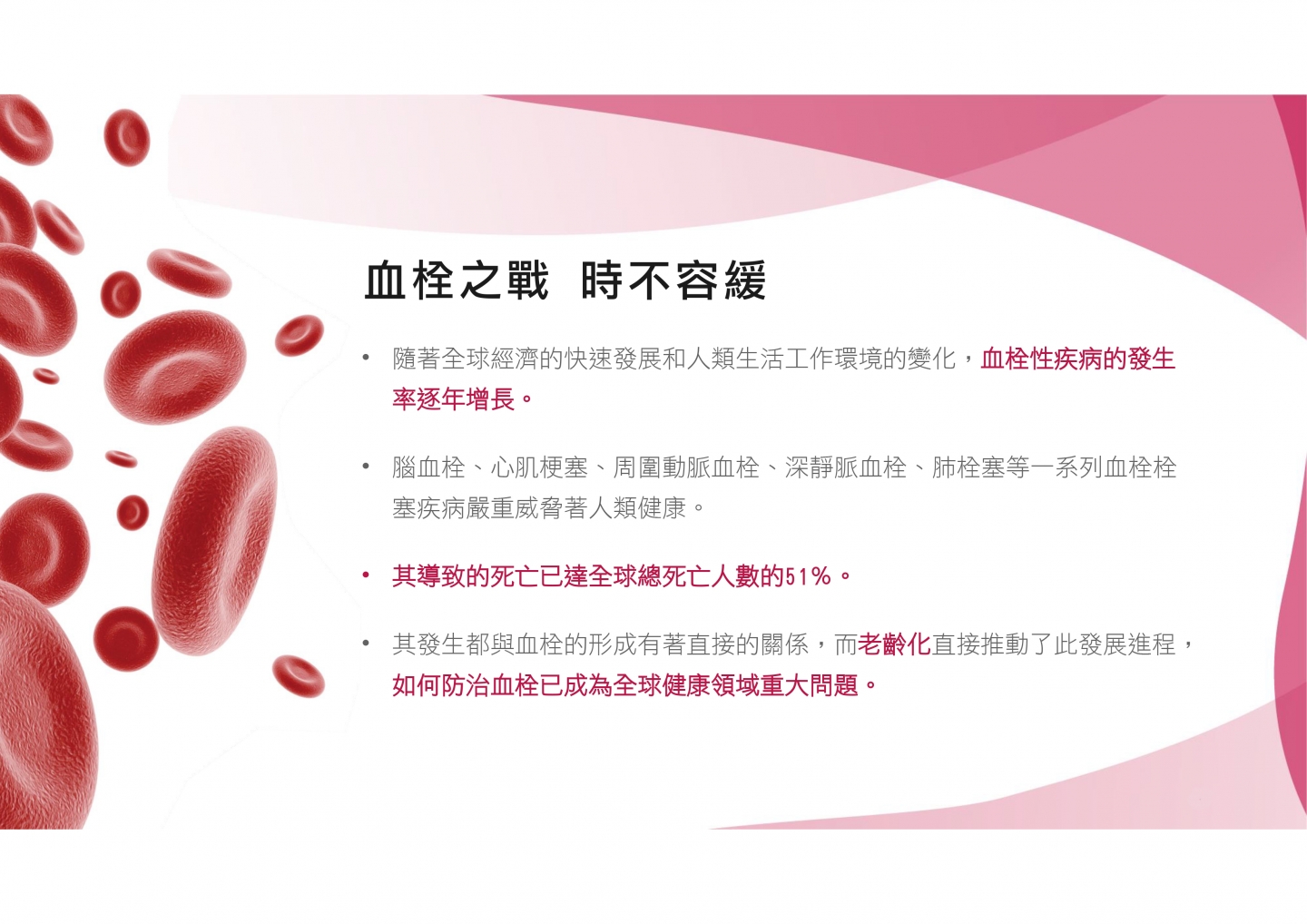 血栓之戰 時不容緩

• 隨著全球經濟的快速發展和人類生活工作環境的變化，血栓性疾病的發生率逐年增長。

• 腦血栓、心肌梗塞、周圍動脈血栓、深靜脈血栓、肺栓塞等一系列血栓栓塞疾病嚴重威脅著人類健康。

• 其導致的死亡已達全球總死亡人數的51%。

• 其發生都與血栓的形成有著直接的關係，而老齡化直接推動了此發展進程，如何防治血栓已成為全球健康領域重大問題。